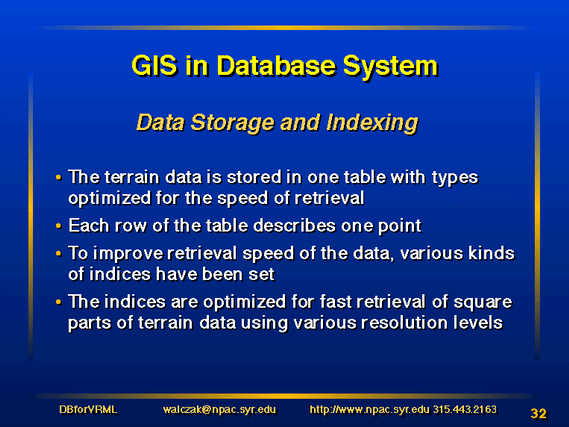 GIS in Database System

Data Storage and Indexing

• The terrain data is stored in one table with types optimized for the speed of retrieval

• Each row of the table describes one point

• To improve retrieval speed of the data, various kinds of indices have been set

• The indices are optimized for fast retrieval of square parts of terrain data using various resolution levels

DBforVRML walczak@npac.syr.edu http://www.npac.syr.edu 315.443.2163 32